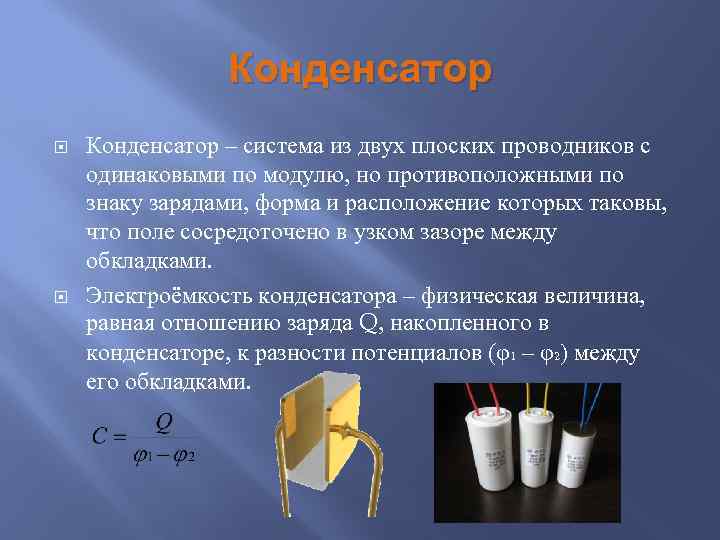 Конденсатор

Конденсатор – система из двух плоских проводников с одинаковыми по модулю, но противоположными по знаку зарядами, форма и расположение которых таковы, что поле сосредоточено в узком зазоре между обкладками.

Электроёмкость конденсатора – физическая величина, равная отношению заряда Q, накопленного в конденсаторе, к разности потенциалов ($\varphi_1 - \varphi_2$) между его обкладками.

$C = \frac{Q}{\varphi_1 - \varphi_2}$